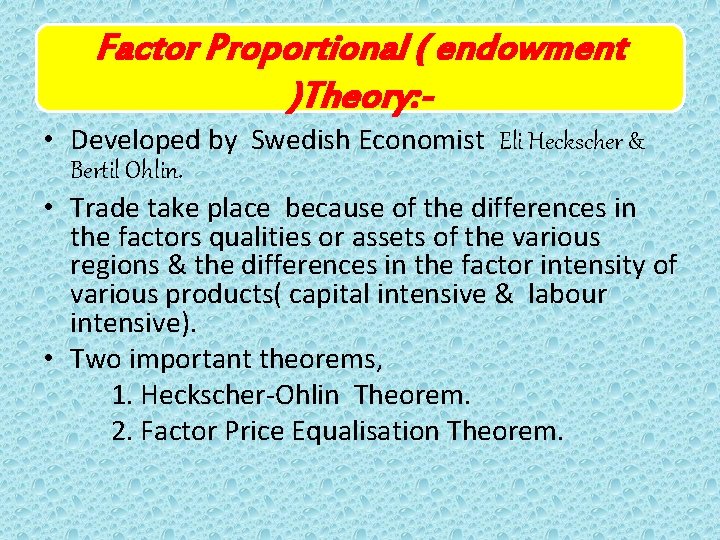 Factor Proportional ( endowment )Theory:-

• Developed by Swedish Economist Eli Heckscher & Bertil Ohlin.

• Trade take place because of the differences in the factors qualities or assets of the various regions & the differences in the factor intensity of various products( capital intensive & labour intensive).

• Two important theorems,

1. Heckscher-Ohlin Theorem.

2. Factor Price Equalisation Theorem.